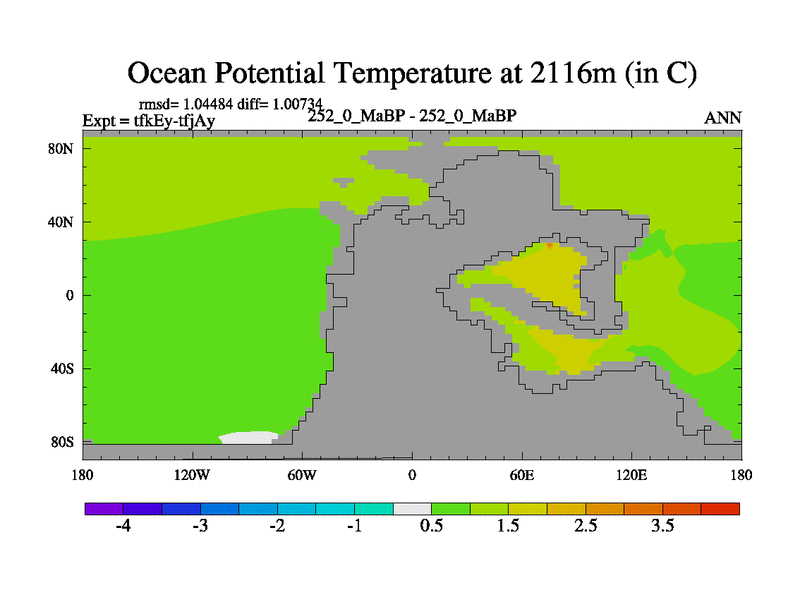 Ocean Potential Temperature at 2116m (in C)

rmsd= 1.04484 diff= 1.00734
Expt = tfkEy-tfjAy
252_0_MaBP - 252_0_MaBP
ANN

80N
40N
0
40S
80S

180
120W
60W
0
60E
120E
180

-4
-3
-2
-1
0.5
1.5
2.5
3.5